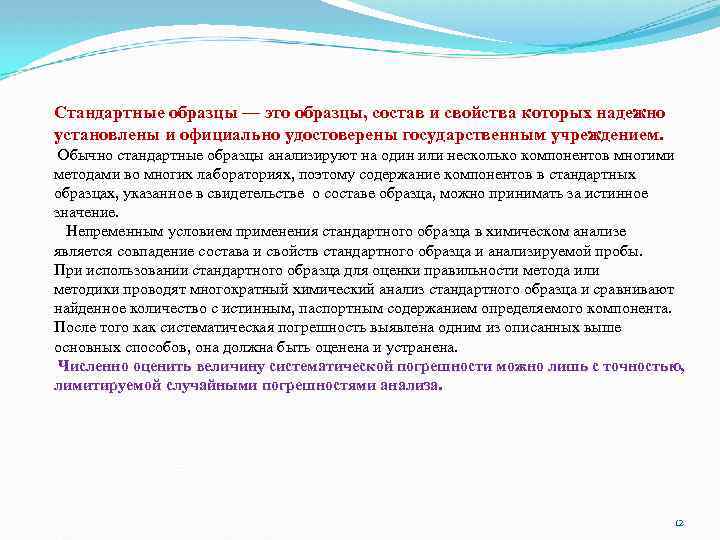 Стандартные образцы — это образцы, состав и свойства которых надежно установлены и официально удостоверены государственным учреждением.

Обычно стандартные образцы анализируют на один или несколько компонентов многими методами во многих лабораториях, поэтому содержание компонентов в стандартных образцах, указанное в свидетельстве о составе образца, можно принимать за истинное значение.

Непременным условием применения стандартного образца в химическом анализе является совпадение состава и свойств стандартного образца и анализируемой пробы. При использовании стандартного образца для оценки правильности метода или методики проводят многократный химический анализ стандартного образца и сравнивают найденное количество с истинным, паспортным содержанием определяемого компонента. После того как систематическая погрешность выявлена одним из описанных выше основных способов, она должна быть оценена и устранена.

Численно оценить величину систематической погрешности можно лишь с точностью, лимитируемой случайными погрешностями анализа.

12